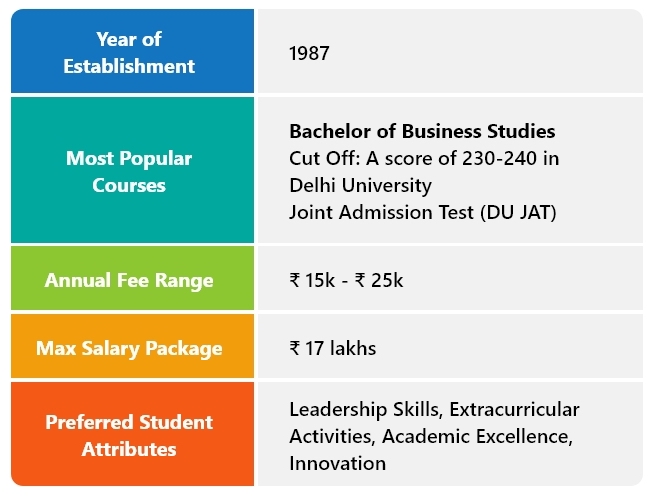 | Year of Establishment | 1987 |
|---|---|
| Most Popular Courses | **Bachelor of Business Studies** Cut Off: A score of 230-240 in Delhi University Joint Admission Test (DU JAT) |
| Annual Fee Range | ₹ 15k - ₹ 25k |
| Max Salary Package | ₹ 17 lakhs |
| Preferred Student Attributes | Leadership Skills, Extracurricular Activities, Academic Excellence, Innovation |